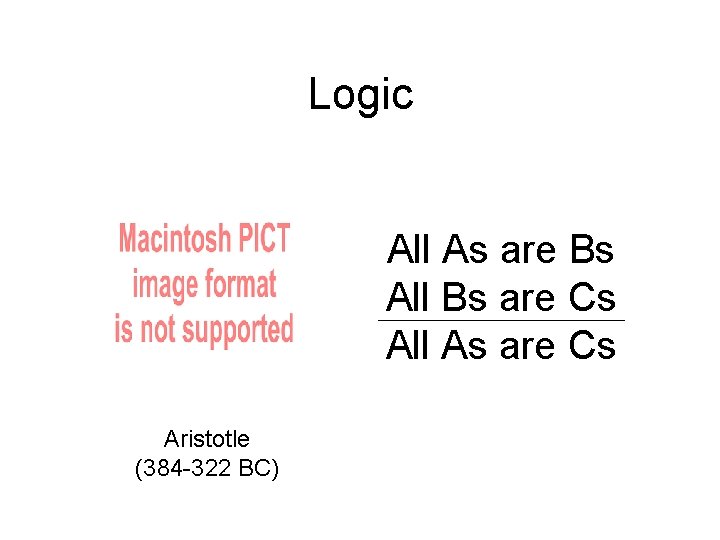 Logic

Macintosh PICT image format is not supported

Aristotle
(384-322 BC)

All As are Bs
All Bs are Cs
All As are Cs